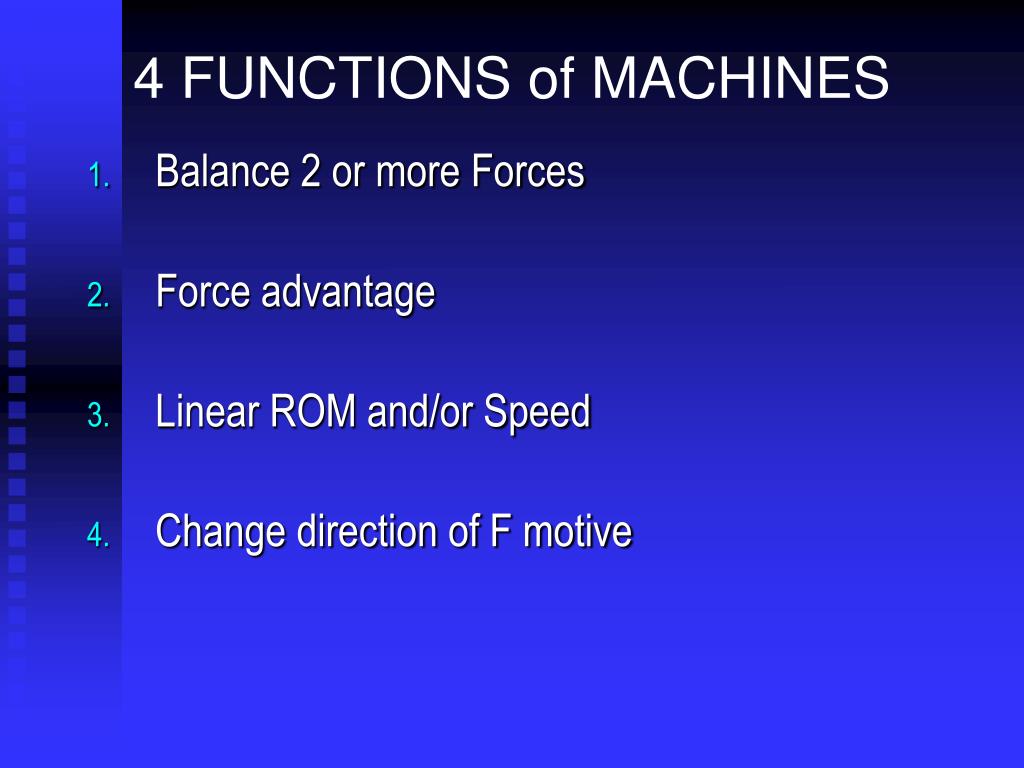 4 FUNCTIONS of MACHINES

1. Balance 2 or more Forces

2. Force advantage

3. Linear ROM and/or Speed

4. Change direction of F motive